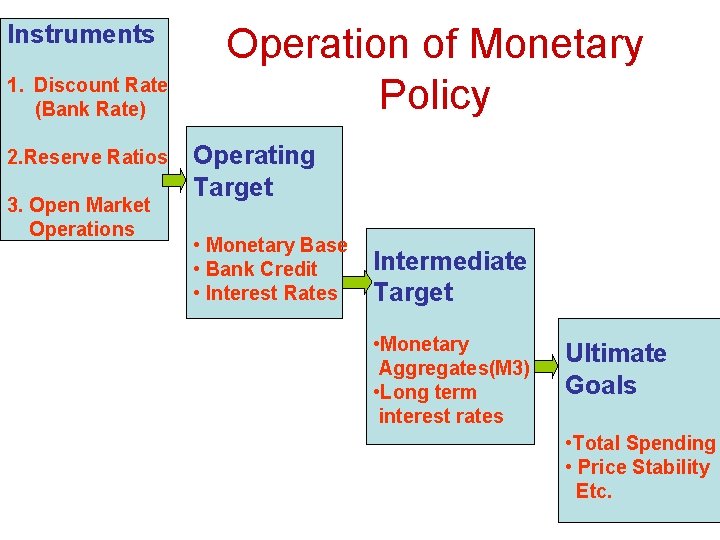 Operation of Monetary Policy

Instruments

1. Discount Rate (Bank Rate)

2.Reserve Ratios

3. Open Market Operations

Operating Target

• Monetary Base
• Bank Credit
• Interest Rates

Intermediate Target

•Monetary Aggregates(M3)
•Long term interest rates

Ultimate Goals

•Total Spending
• Price Stability Etc.